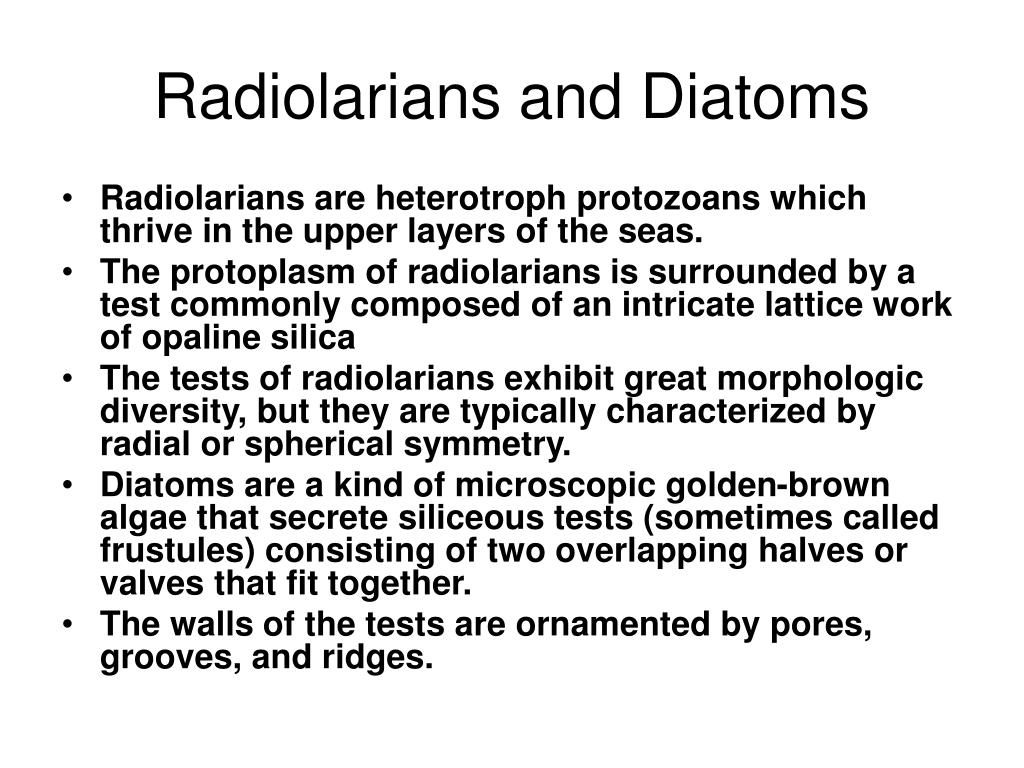 Radiolarians and Diatoms

• Radiolarians are heterotroph protozoans which thrive in the upper layers of the seas.
• The protoplasm of radiolarians is surrounded by a test commonly composed of an intricate lattice work of opaline silica
• The tests of radiolarians exhibit great morphologic diversity, but they are typically characterized by radial or spherical symmetry.
• Diatoms are a kind of microscopic golden-brown algae that secrete siliceous tests (sometimes called frustules) consisting of two overlapping halves or valves that fit together.
• The walls of the tests are ornamented by pores, grooves, and ridges.